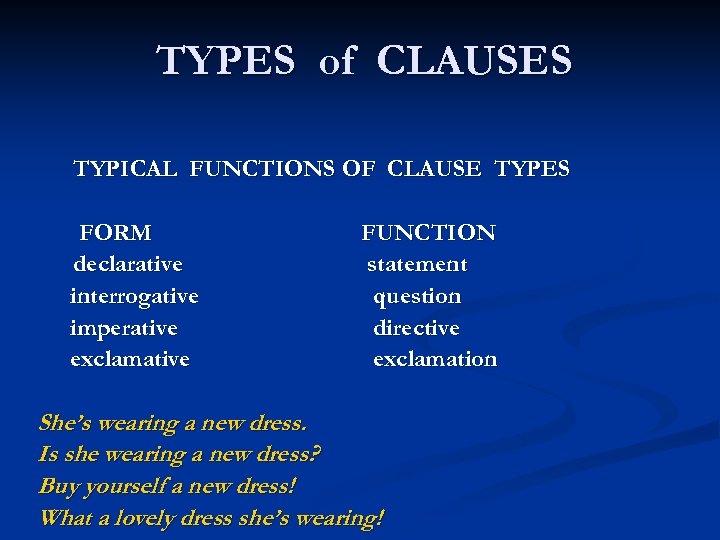 TYPES of CLAUSES

TYPICAL FUNCTIONS OF CLAUSE TYPES

| FORM | FUNCTION |
|---|---|
| declarative | statement |
| interrogative | question |
| imperative | directive |
| exclamative | exclamation |

She's wearing a new dress.
Is she wearing a new dress?
Buy yourself a new dress!
What a lovely dress she's wearing!